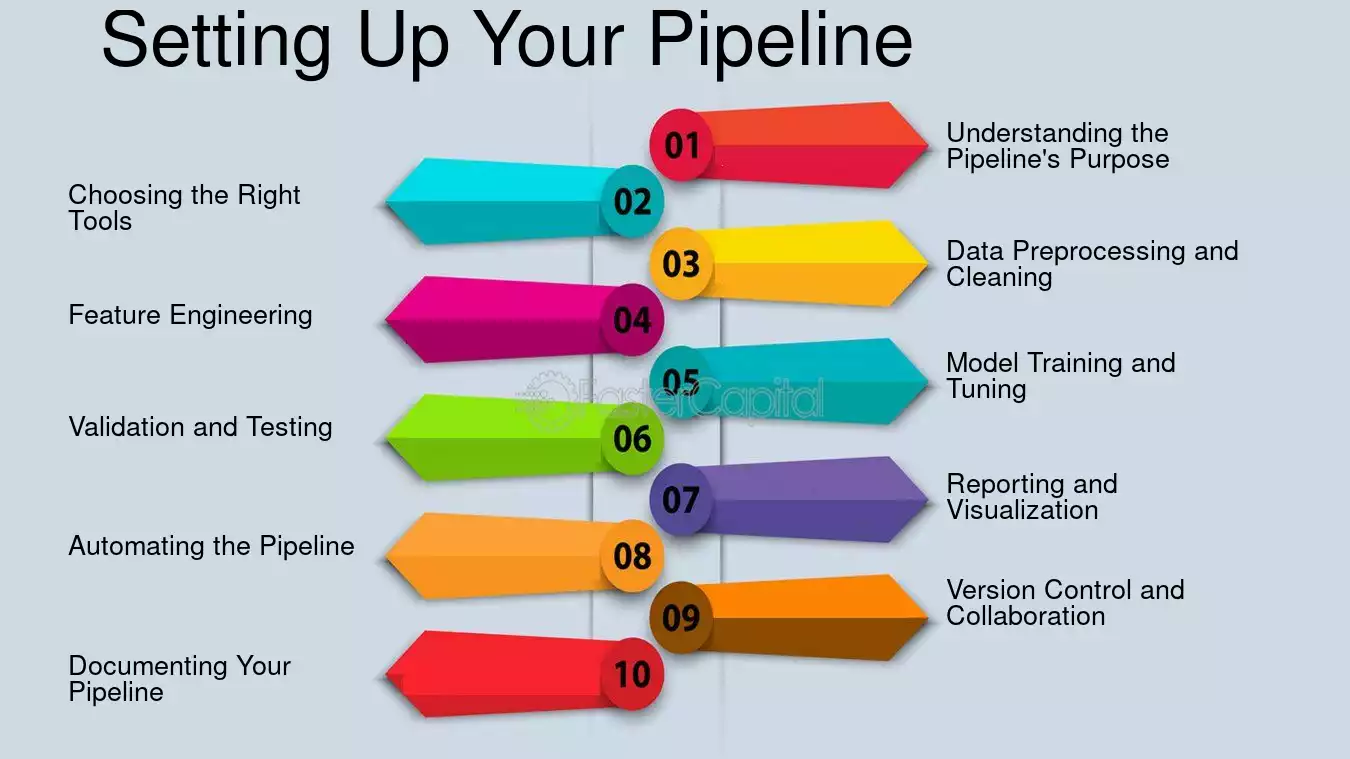 Setting Up Your Pipeline

01
Understanding the Pipeline's Purpose

02
Choosing the Right Tools

03
Data Preprocessing and Cleaning

04
Feature Engineering

05
Model Training and Tuning

06
Validation and Testing

07
Reporting and Visualization

08
Automating the Pipeline

09
Version Control and Collaboration

10
Documenting Your Pipeline

FasterCapital